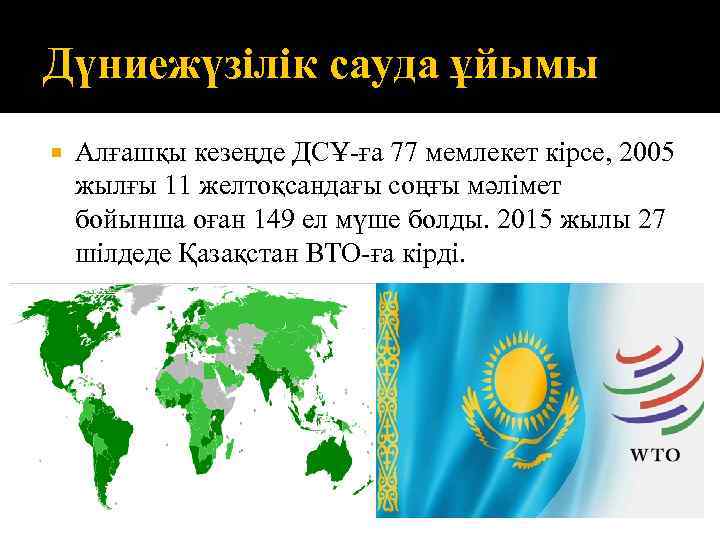 Дүниежүзілік сауда ұйымы

Алғашқы кезеңде ДСҰ-ға 77 мемлекет кірсе, 2005 жылғы 11 желтоқсандағы соңғы мәлімет бойынша оған 149 ел мүше болды. 2015 жылы 27 шілдеде Қазақстан ВТО-ға кірді.

WTO